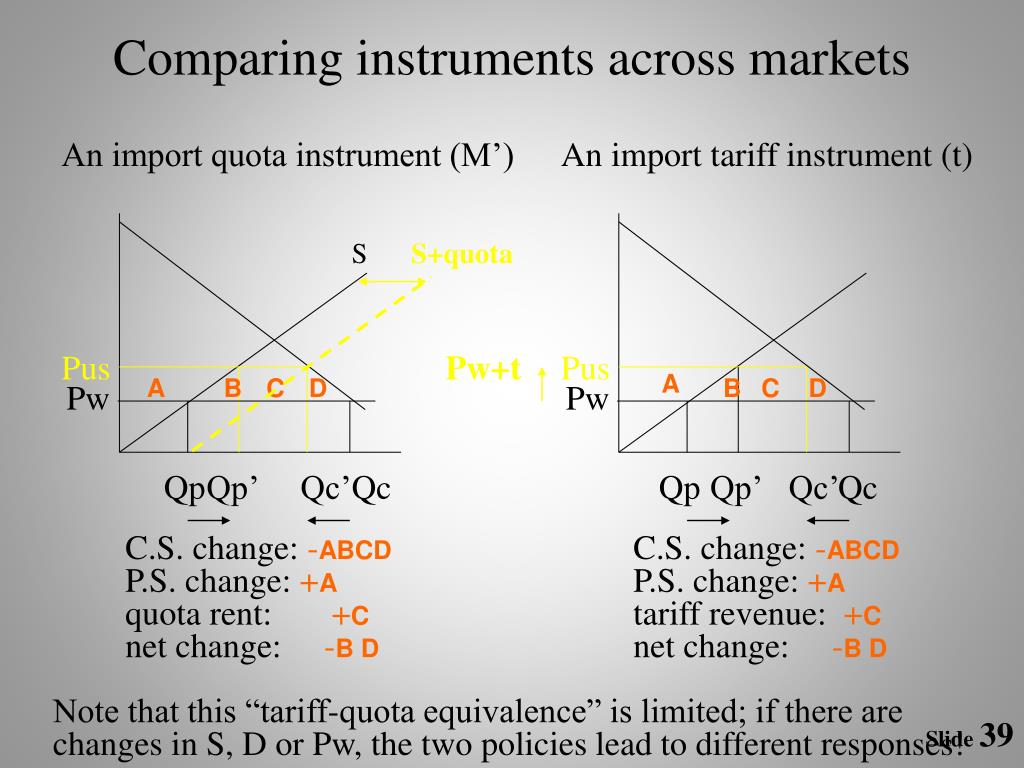 Comparing instruments across markets

An import quota instrument (M’)

S

S+quota

Pus

Pw

A

B

C

D

QpQp’

Qc’Qc

C.S. change: -ABCD
P.S. change: +A
quota rent: +C
net change: -B D

An import tariff instrument (t)

Pw+t

Pus

Pw

A

B

C

D

Qp Qp’

Qc’Qc

C.S. change: -ABCD
P.S. change: +A
tariff revenue: +C
net change: -B D

Note that this “tariff-quota equivalence” is limited; if there are changes in S, D or Pw, the two policies lead to different responses.

Slide 39